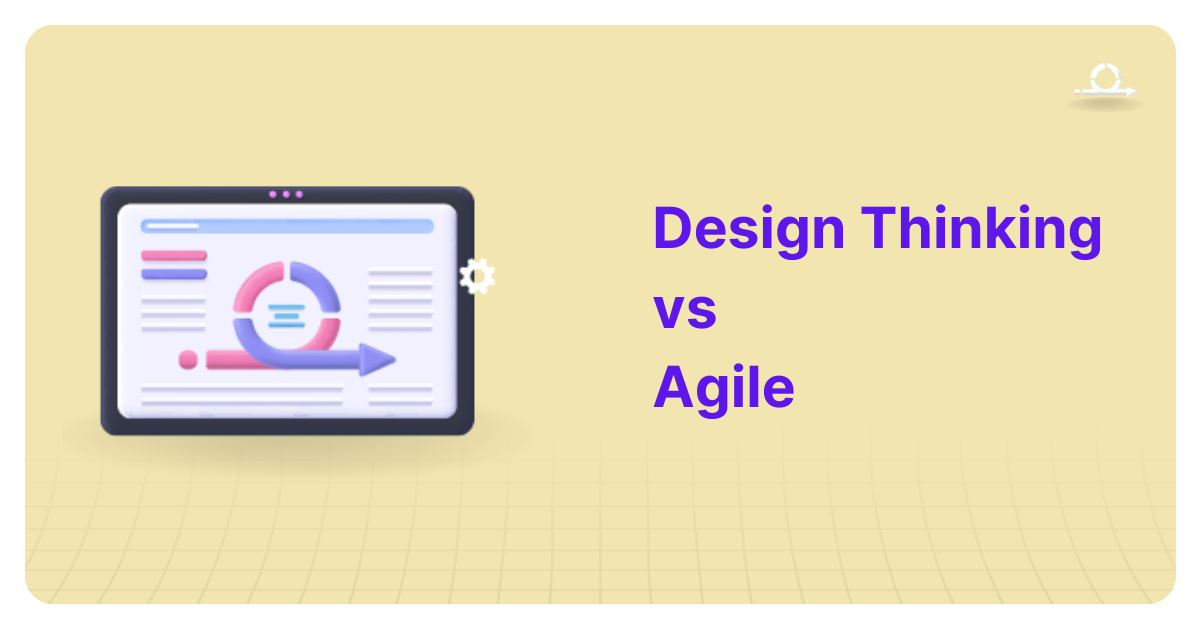 Design Thinking
vs
Agile